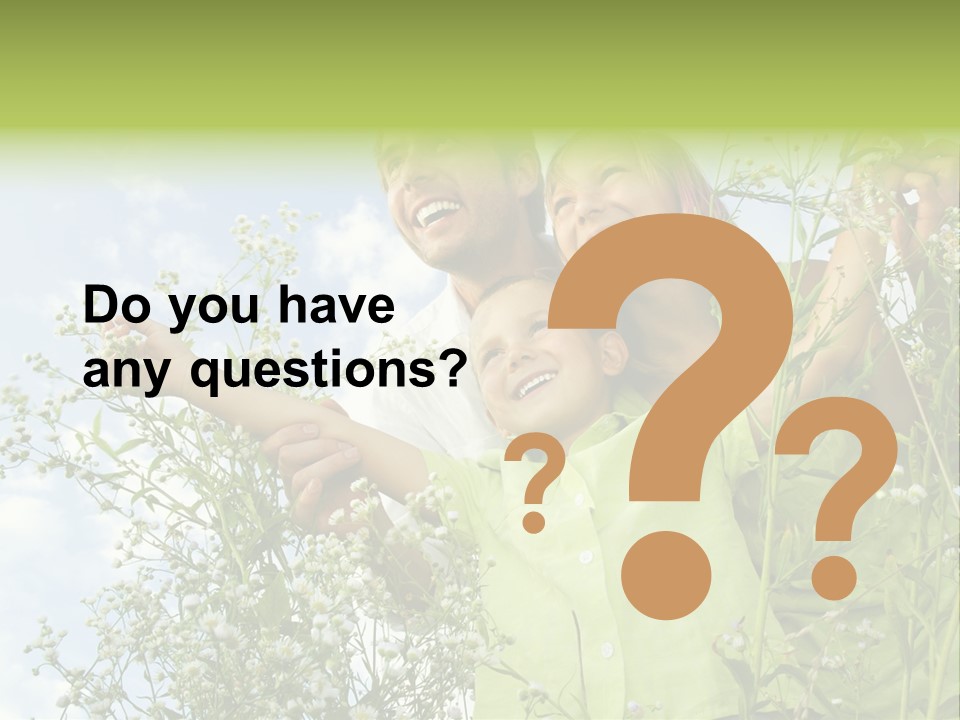 Do you have any questions?

?
?
?